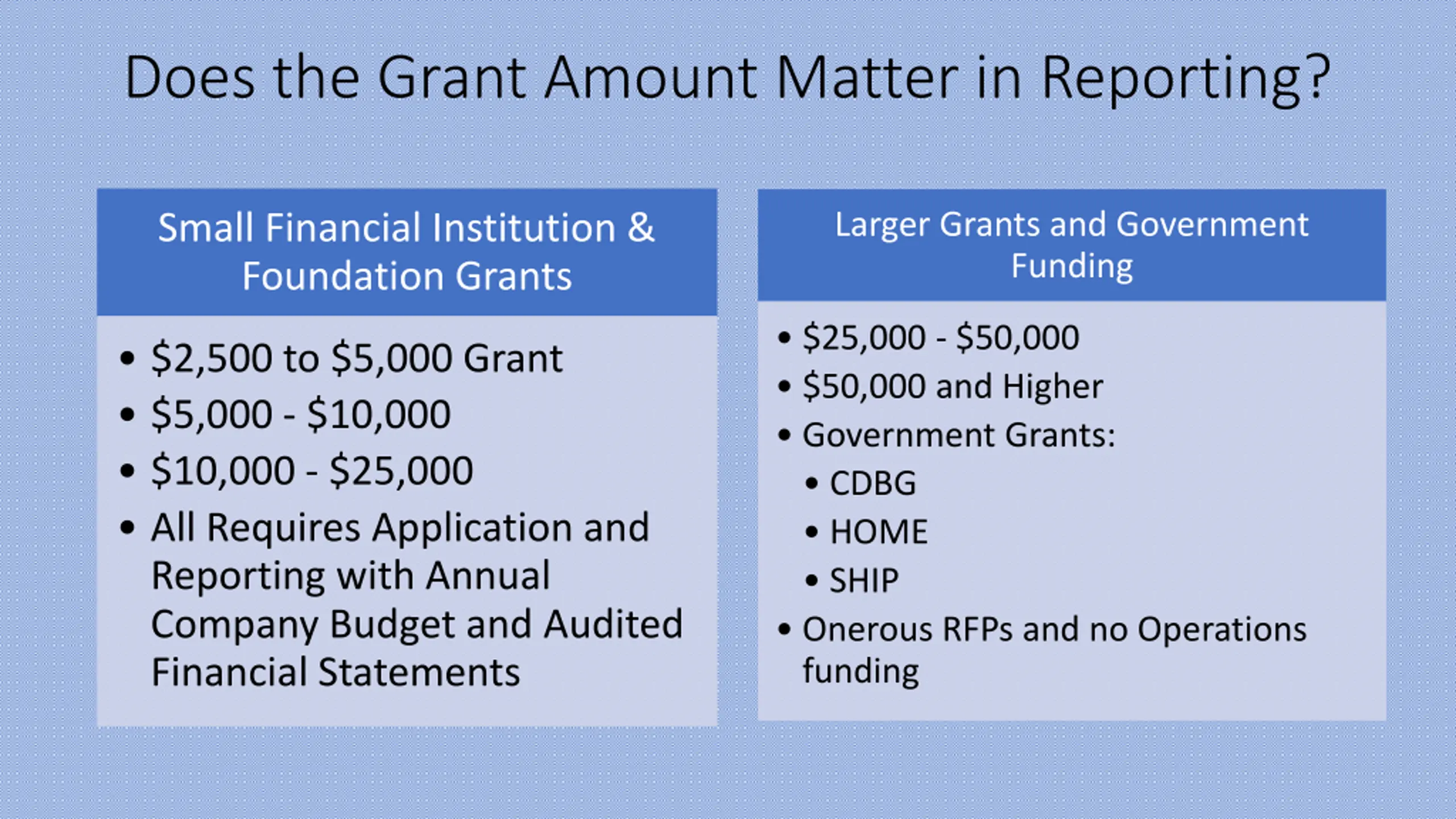 Does the Grant Amount Matter in Reporting?

Small Financial Institution & Foundation Grants

• \$2,500 to \$5,000 Grant
• \$5,000 - \$10,000
• \$10,000 - \$25,000
• All Requires Application and Reporting with Annual Company Budget and Audited Financial Statements

Larger Grants and Government Funding

• \$25,000 - \$50,000
• \$50,000 and Higher
• Government Grants:
  • CDBG
  • HOME
  • SHIP
• Onerous RFPs and no Operations funding